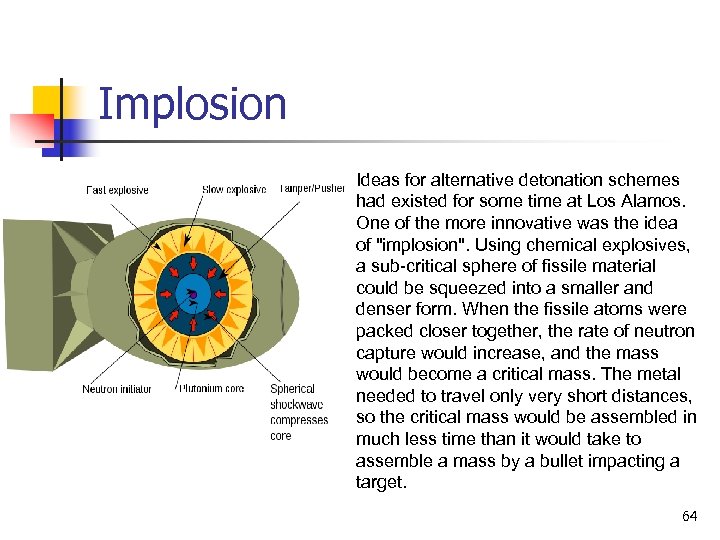 Implosion

Fast explosive

Slow explosive

Tamper/Pusher

Neutron initiator

Plutonium core

Spherical shockwave compresses core

Ideas for alternative detonation schemes had existed for some time at Los Alamos. One of the more innovative was the idea of "implosion". Using chemical explosives, a sub-critical sphere of fissile material could be squeezed into a smaller and denser form. When the fissile atoms were packed closer together, the rate of neutron capture would increase, and the mass would become a critical mass. The metal needed to travel only very short distances, so the critical mass would be assembled in much less time than it would take to assemble a mass by a bullet impacting a target.

64